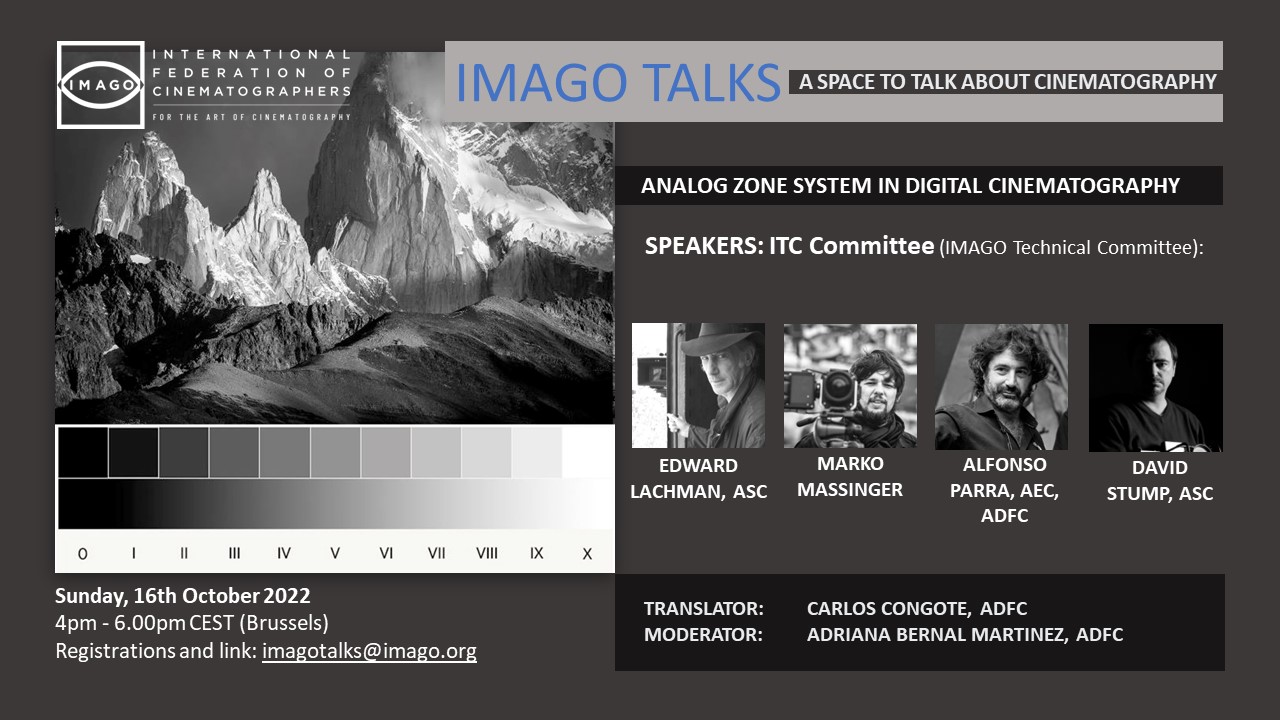 IMAGO
INTERNATIONAL FEDERATION OF CINEMATOGRAPHERS
FOR THE ART OF CINEMATOGRAPHY

IMAGO TALKS
A SPACE TO TALK ABOUT CINEMATOGRAPHY

ANALOG ZONE SYSTEM IN DIGITAL CINEMATOGRAPHY

SPEAKERS: ITC Committee (IMAGO Technical Committee):

EDWARD LACHMAN, ASC
MARKO MASSINGER
ALFONSO PARRA, AEC, ADFC
DAVID STUMP, ASC

0 I II III IV V VI VII VIII IX X

Sunday, 16th October 2022
4pm - 6.00pm CEST (Brussels)
Registrations and link: imagotalks@imago.org

TRANSLATOR: CARLOS CONGOTE, ADFC
MODERATOR: ADRIANA BERNAL MARTINEZ, ADFC